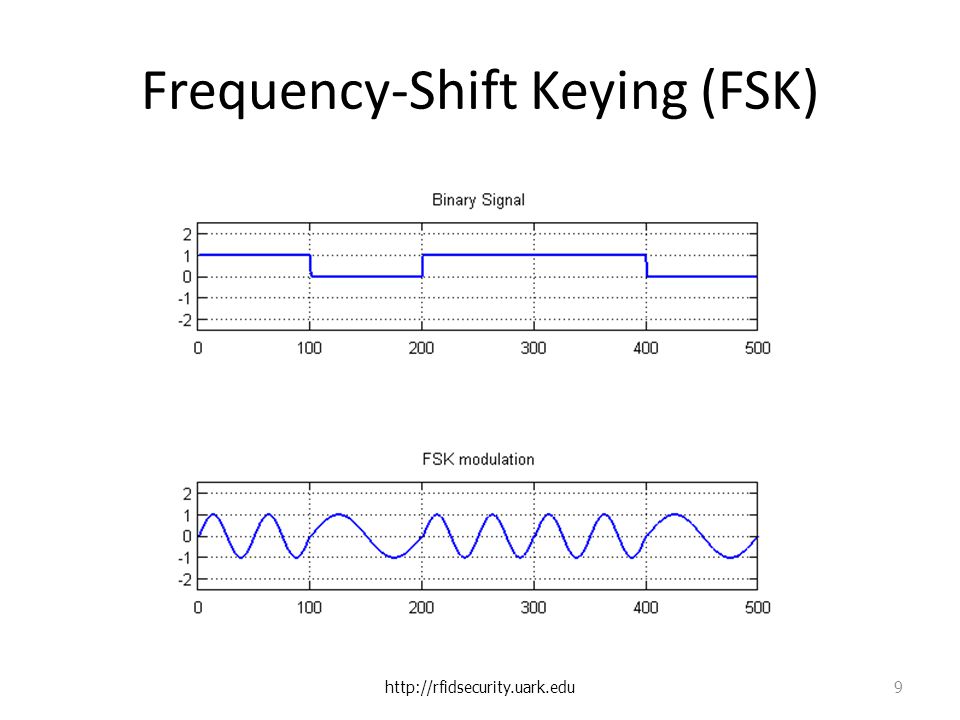 Frequency-Shift Keying (FSK)

Binary Signal

2
1
0
-1
-2

0 100 200 300 400 500

FSK modulation

2
1
0
-1
-2

0 100 200 300 400 500

http://rfidsecurity.uark.edu

9